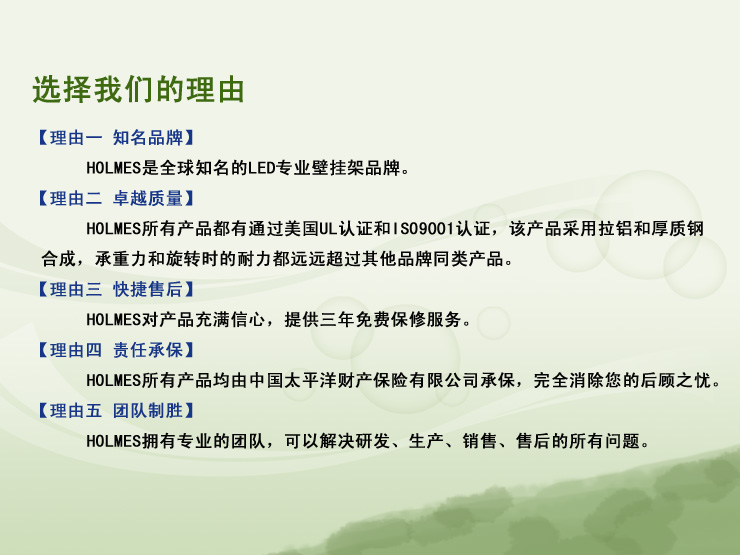 选择我们的理由

【理由一 知名品牌】

HOLMES是全球知名的LED专业壁挂架品牌。

【理由二 卓越质量】

HOLMES所有产品都有通过美国UL认证和ISO9001认证，该产品采用拉铝和厚质钢合成，承重力和旋转时的耐力都远远超过其他品牌同类产品。

【理由三 快捷售后】

HOLMES对产品充满信心，提供三年免费保修服务。

【理由四 责任承保】

HOLMES所有产品均由中国太平洋财产保险有限公司承保，完全消除您的后顾之忧。

【理由五 团队制胜】

HOLMES拥有专业的团队，可以解决研发、生产、销售、售后的所有问题。